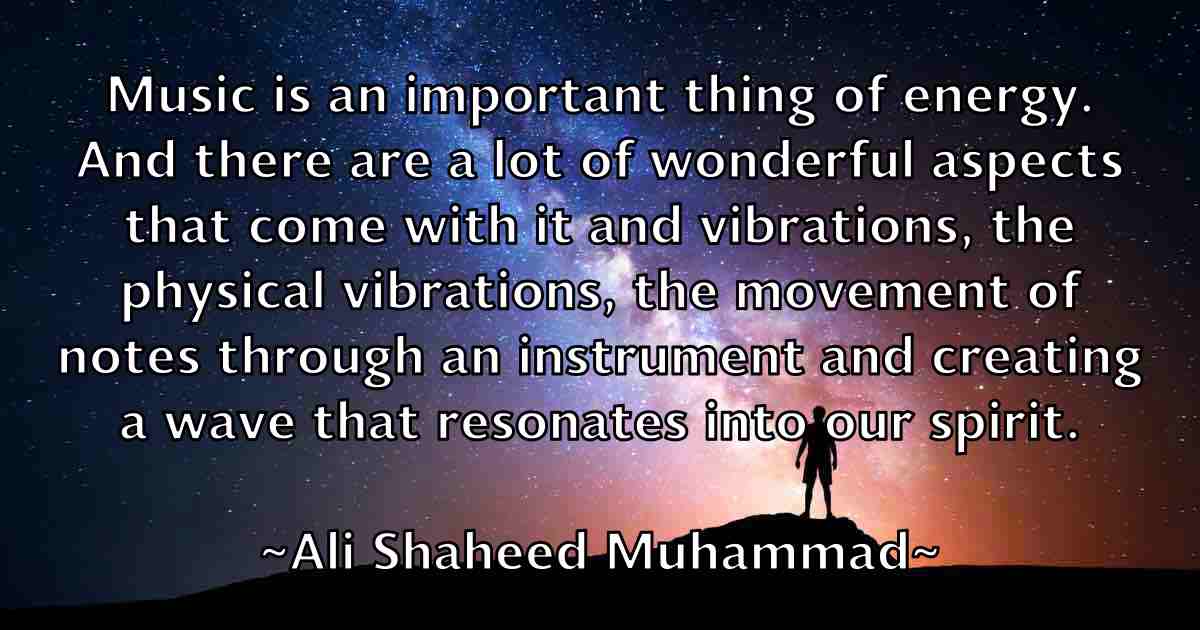 Music is an important thing of energy. And there are a lot of wonderful aspects that come with it and vibrations, the physical vibrations, the movement of notes through an instrument and creating a wave that resonates into our spirit.

~Ali Shaheed Muhammad~